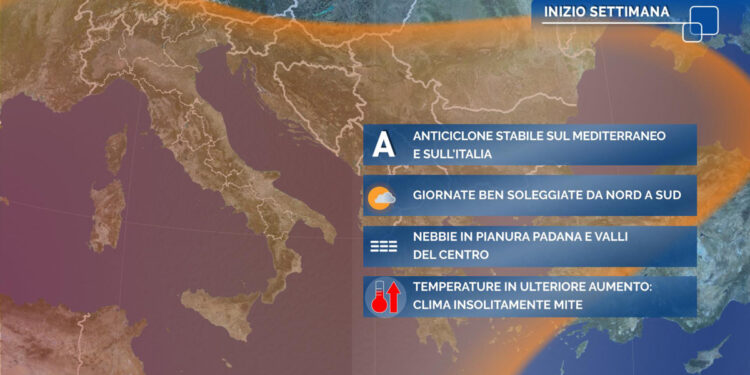 INIZIO SETTIMANA

A ANTICICLONE STABILE SUL MEDITERRANEO E SULL'ITALIA

GIORNATE BEN SOLEGGIATE DA NORD A SUD

NEBBIE IN PIANURA PADANA E VALLI DEL CENTRO

TEMPERATURE IN ULTERIORE AUMENTO: CLIMA INSOLITAMENTE MITE